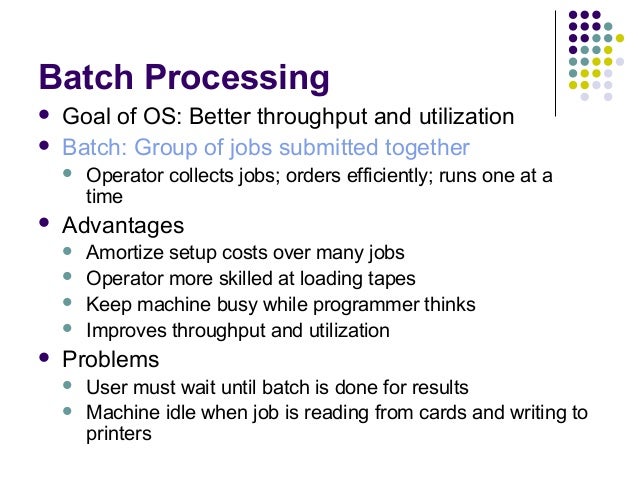 Batch Processing

- Goal of OS: Better throughput and utilization
- Batch: Group of jobs submitted together
  - Operator collects jobs; orders efficiently; runs one at a time
- Advantages
  - Amortize setup costs over many jobs
  - Operator more skilled at loading tapes
  - Keep machine busy while programmer thinks
  - Improves throughput and utilization
- Problems
  - User must wait until batch is done for results
  - Machine idle when job is reading from cards and writing to printers